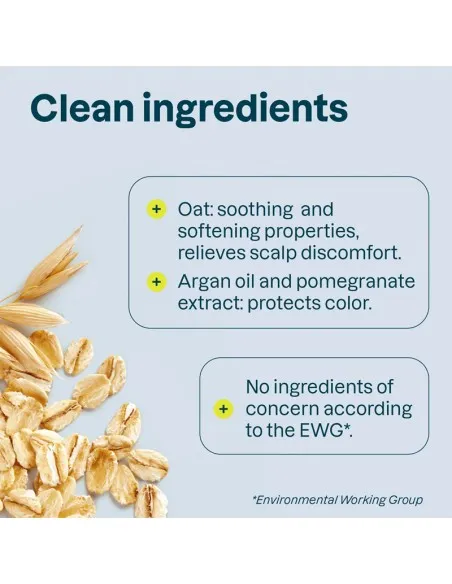 Clean ingredients

+ Oat: soothing and softening properties, relieves scalp discomfort.

+ Argan oil and pomegranate extract: protects color.

+ No ingredients of concern according to the EWG*.

*Environmental Working Group